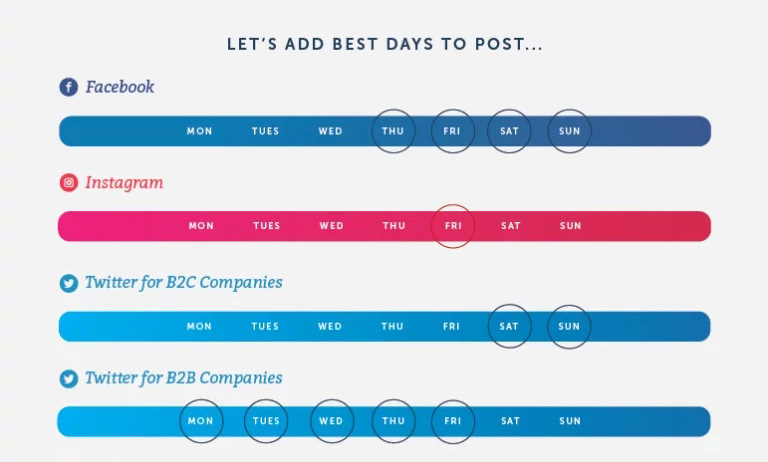 LET'S ADD BEST DAYS TO POST...

Facebook

MON TUES WED THU FRI SAT SUN

Instagram

MON TUES WED THU FRI SAT SUN

Twitter for B2C Companies

MON TUES WED THU FRI SAT SUN

Twitter for B2B Companies

MON TUES WED THU FRI SAT SUN